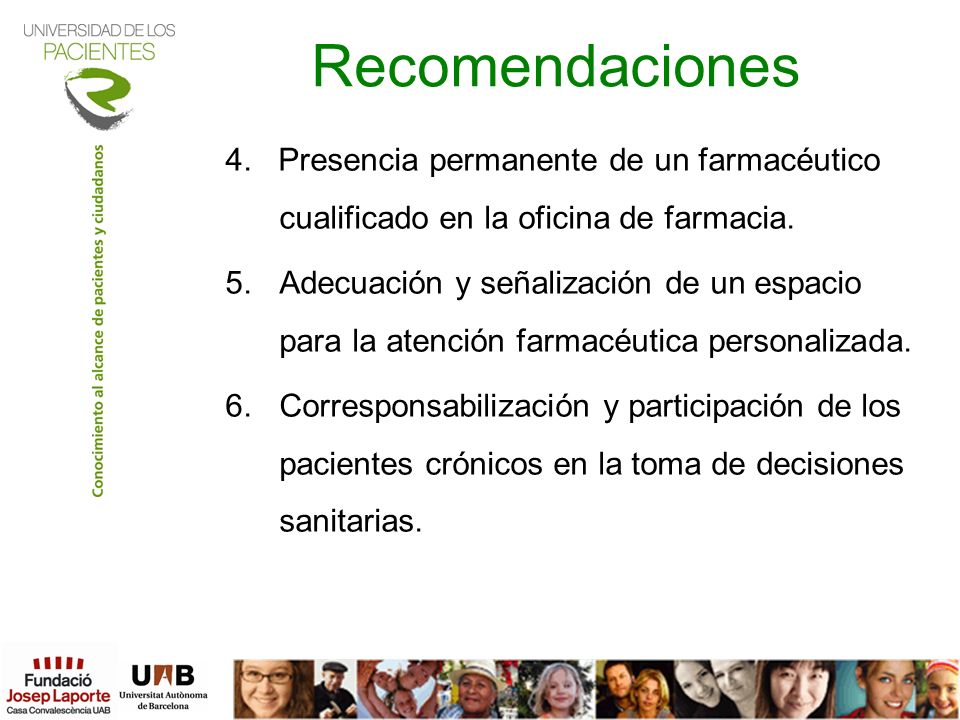 UNIVERSIDAD DE LOS PACIENTES

Conocimiento al alcance de pacientes y ciudadanos

Recomendaciones

4. Presencia permanente de un farmacéutico cualificado en la oficina de farmacia.

5. Adecuación y señalización de un espacio para la atención farmacéutica personalizada.

6. Corresponsabilización y participación de los pacientes crónicos en la toma de decisiones sanitarias.

Fundació Josep Laporte
Casa Convalescència UAB

UAB
Universitat Autònoma de Barcelona